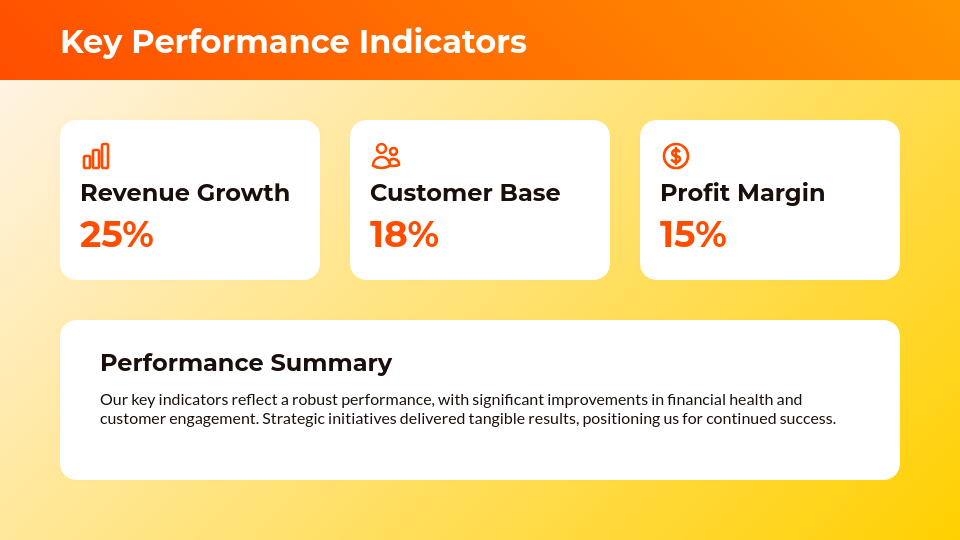 Key Performance Indicators

Revenue Growth
25%

Customer Base
18%

Profit Margin
15%

Performance Summary

Our key indicators reflect a robust performance, with significant improvements in financial health and customer engagement. Strategic initiatives delivered tangible results, positioning us for continued success.